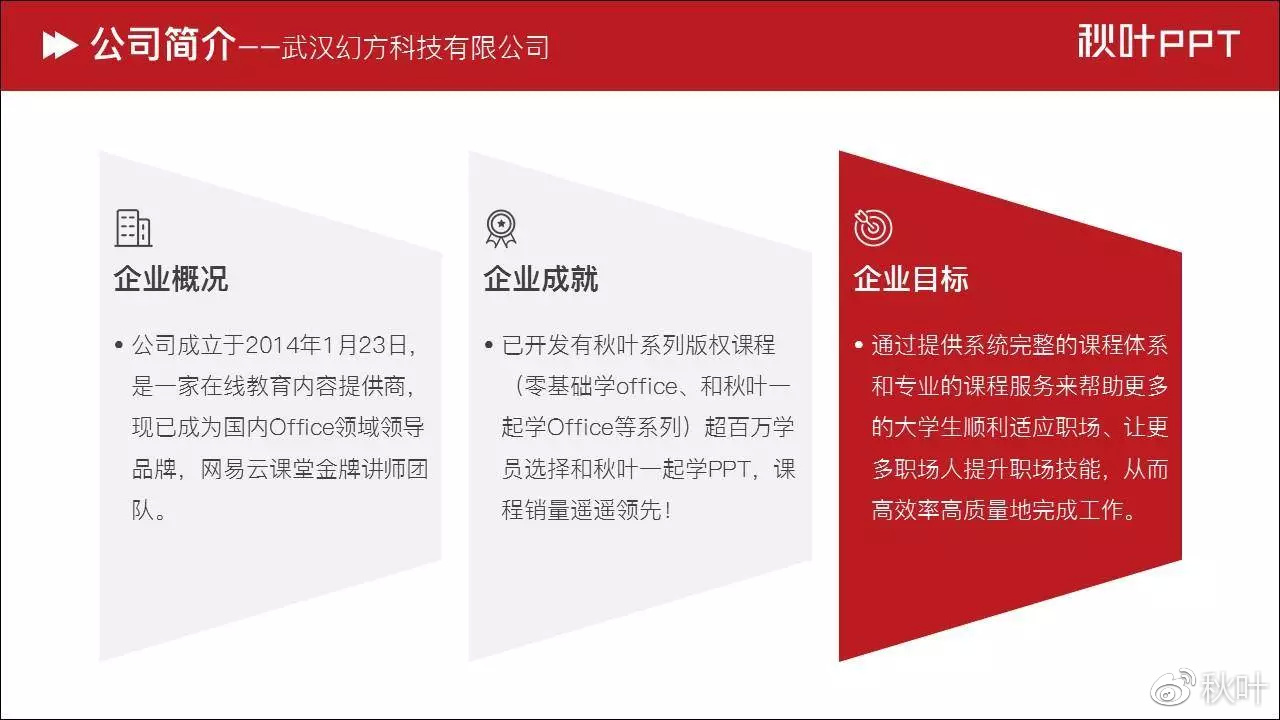 公司简介——武汉幻方科技有限公司

秋叶PPT

企业概况

• 公司成立于2014年1月23日，是一家在线教育内容提供商，现已成为国内Office领域领导品牌，网易云课堂金牌讲师团队。

企业成就

• 已开发有秋叶系列版权课程（零基础学office、和秋叶一起学Office等系列）超百万学员选择和秋叶一起学PPT，课程销量遥遥领先！

企业目标

• 通过提供系统完整的课程体系和专业的课程服务来帮助更多的大学生顺利适应职场、让更多职场人提升职场技能，从而高效率高质量地完成工作。

秋叶